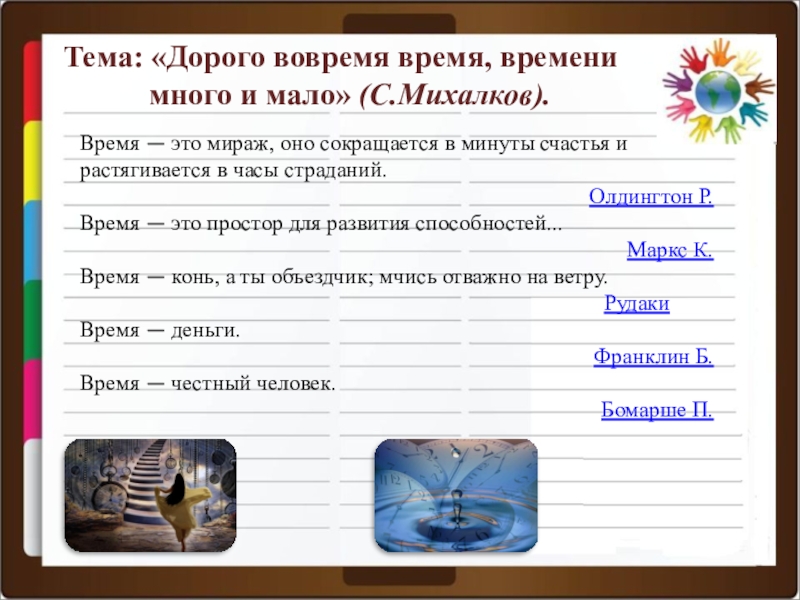 Тема: «Дорого вовремя время, времени много и мало» (С.Михалков).

Время — это мираж, оно сокращается в минуты счастья и растягивается в часы страданий.

Олдингтон Р.

Время — это простор для развития способностей...

Маркс К.

Время — конь, а ты объездчик; мчись отважно на ветру.

Рудаки

Время — деньги.

Франклин Б.

Время — честный человек.

Бомарше П.